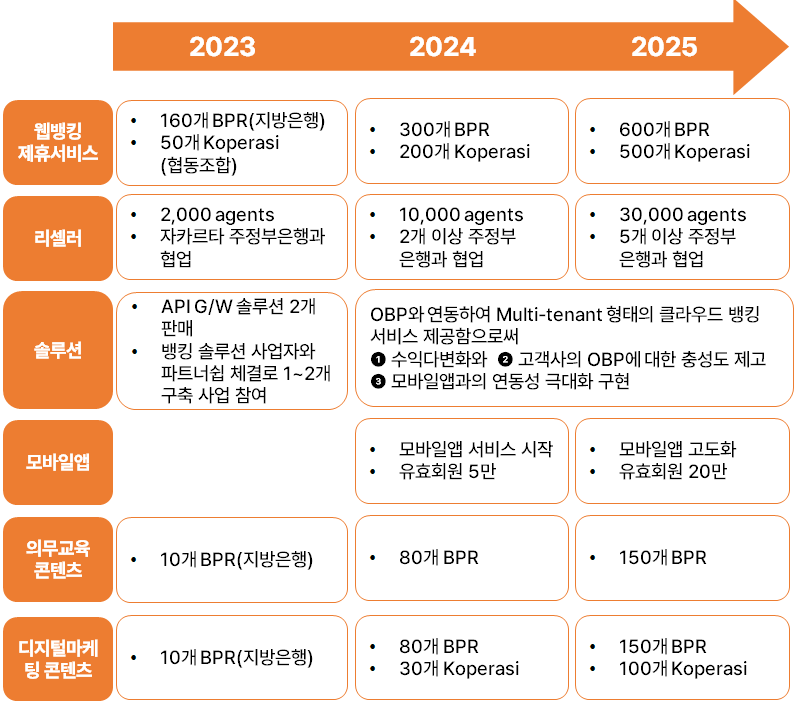 | | 2023 | 2024 | 2025 |
|---|---|---|---|
| 웹뱅킹 제휴서비스 | • 160개 BPR(지방은행) • 50개 Koperasi (협동조합) | • 300개 BPR • 200개 Koperasi | • 600개 BPR • 500개 Koperasi |
| 리셀러 | • 2,000 agents • 자카르타 주정부은행과 협업 | • 10,000 agents • 2개 이상 주정부 은행과 협업 | • 30,000 agents • 5개 이상 주정부 은행과 협업 |
| 솔루션 | • API G/W 솔루션 2개 판매 • 뱅킹 솔루션 사업자와 파트너쉽 체결로 1~2개 구축 사업 참여 | OBP와 연동하여 Multi-tenant 형태의 클라우드 뱅킹 서비스 제공함으로써 ❶ 수익다변화와 ❷ 고객사의 OBP에 대한 충성도 제고 ❸ 모바일앱과의 연동성 극대화 구현 | |
| 모바일앱 | | • 모바일앱 서비스 시작 • 유효회원 5만 | • 모바일앱 고도화 • 유효회원 20만 |
| 의무교육 콘텐츠 | • 10개 BPR(지방은행) | • 80개 BPR | • 150개 BPR |
| 디지털마케팅 콘텐츠 | • 10개 BPR(지방은행) | • 80개 BPR • 30개 Koperasi | • 150개 BPR • 100개 Koperasi |